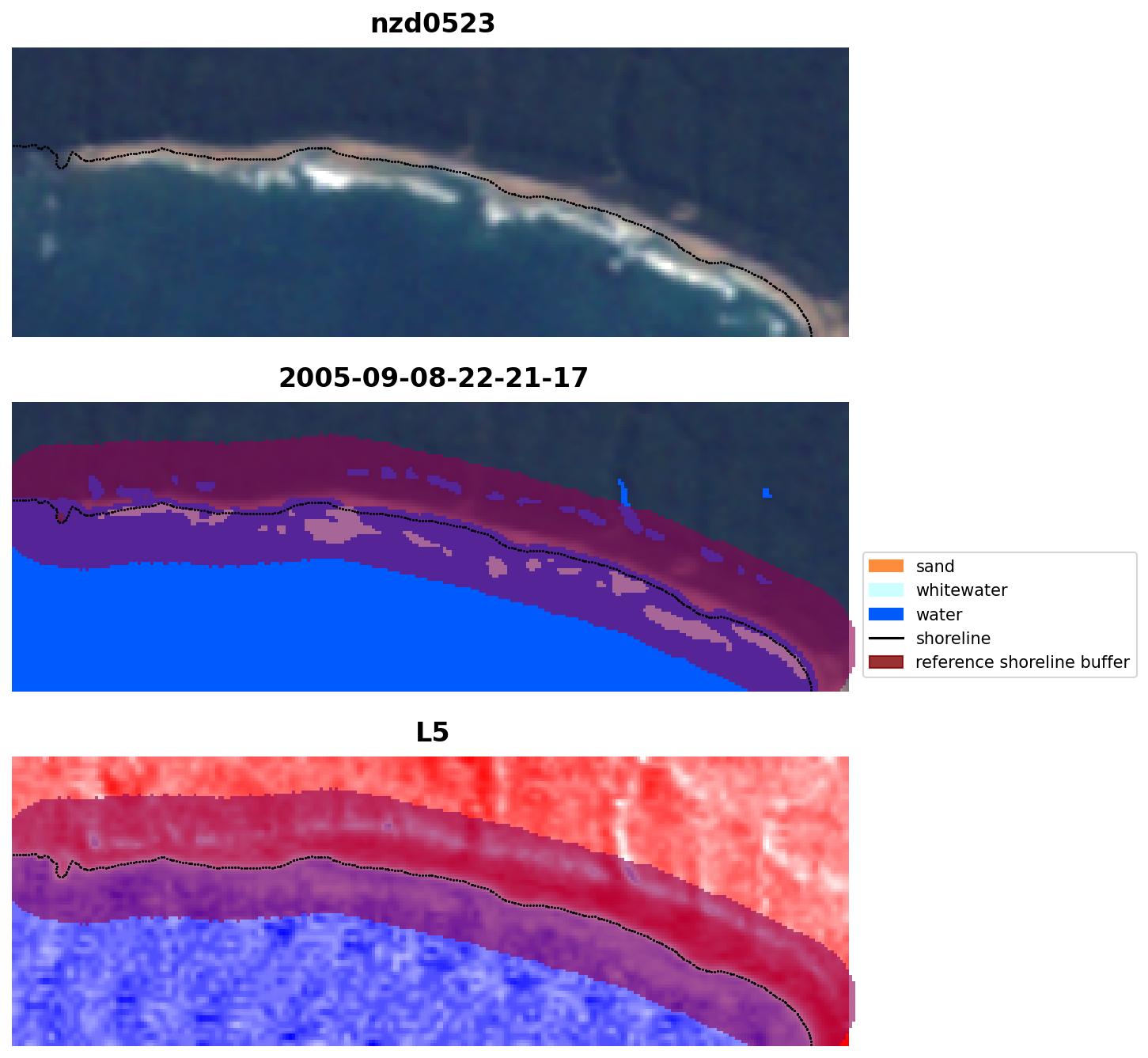 nzd0523

2005-09-08-22-21-17

sand
whitewater
water
shoreline
reference shoreline buffer

L5